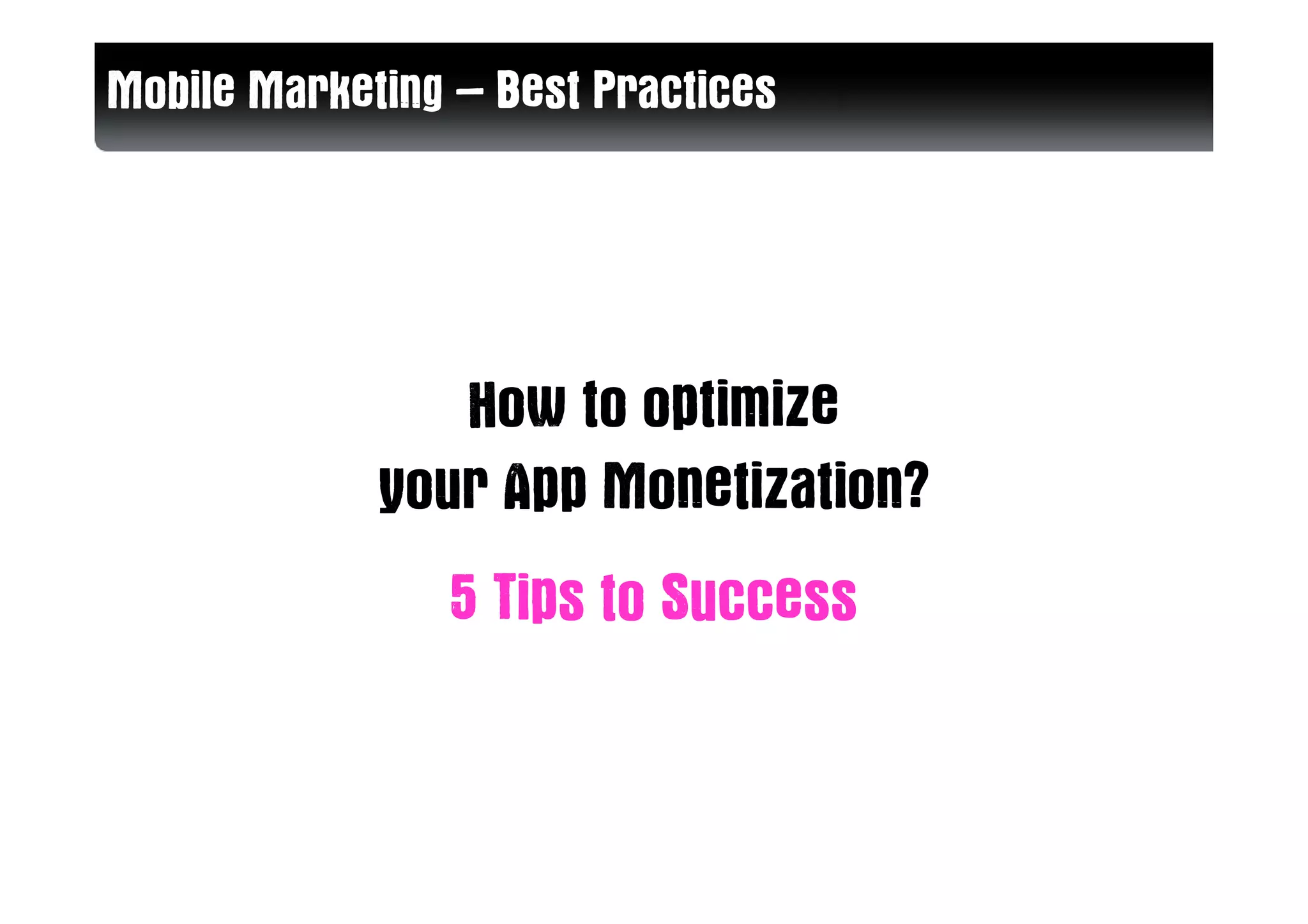 Mobile Marketing – Best Practices

How to optimize
your App Monetization?

5 Tips to Success